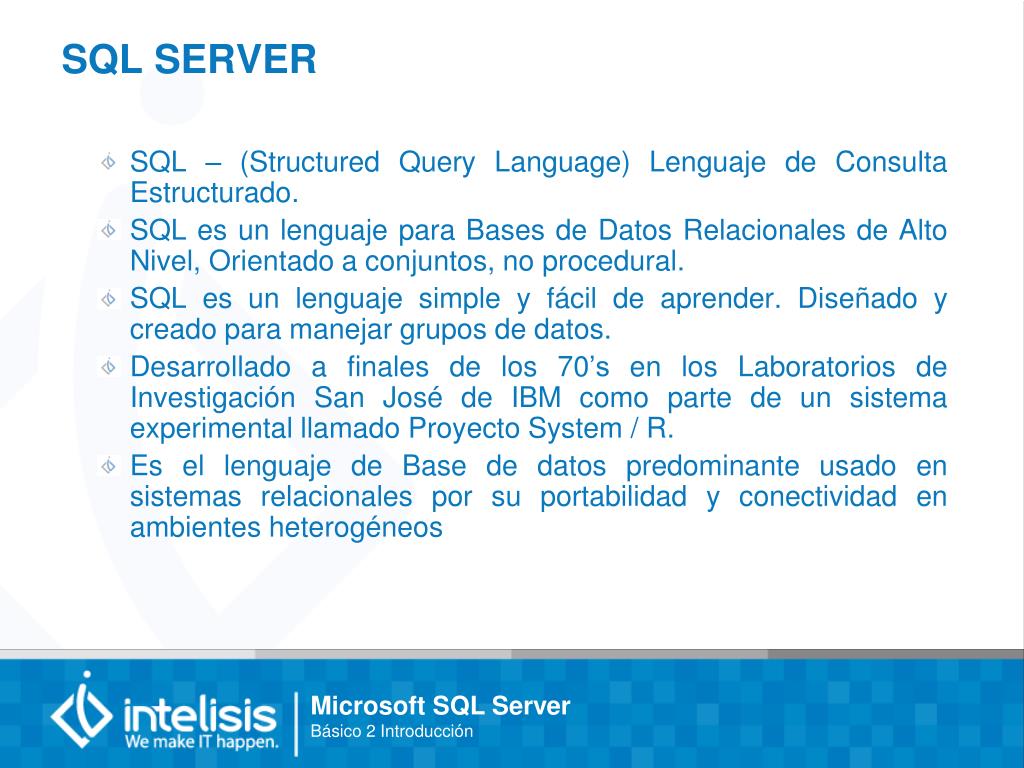 SQL SERVER

SQL – (Structured Query Language) Lenguaje de Consulta Estructurado.

SQL es un lenguaje para Bases de Datos Relacionales de Alto Nivel, Orientado a conjuntos, no procedural.

SQL es un lenguaje simple y fácil de aprender. Diseñado y creado para manejar grupos de datos.

Desarrollado a finales de los 70's en los Laboratorios de Investigación San José de IBM como parte de un sistema experimental llamado Proyecto System / R.

Es el lenguaje de Base de datos predominante usado en sistemas relacionales por su portabilidad y conectividad en ambientes heterogéneos

intelisis
We make IT happen.

Microsoft SQL Server
Básico 2 Introducción